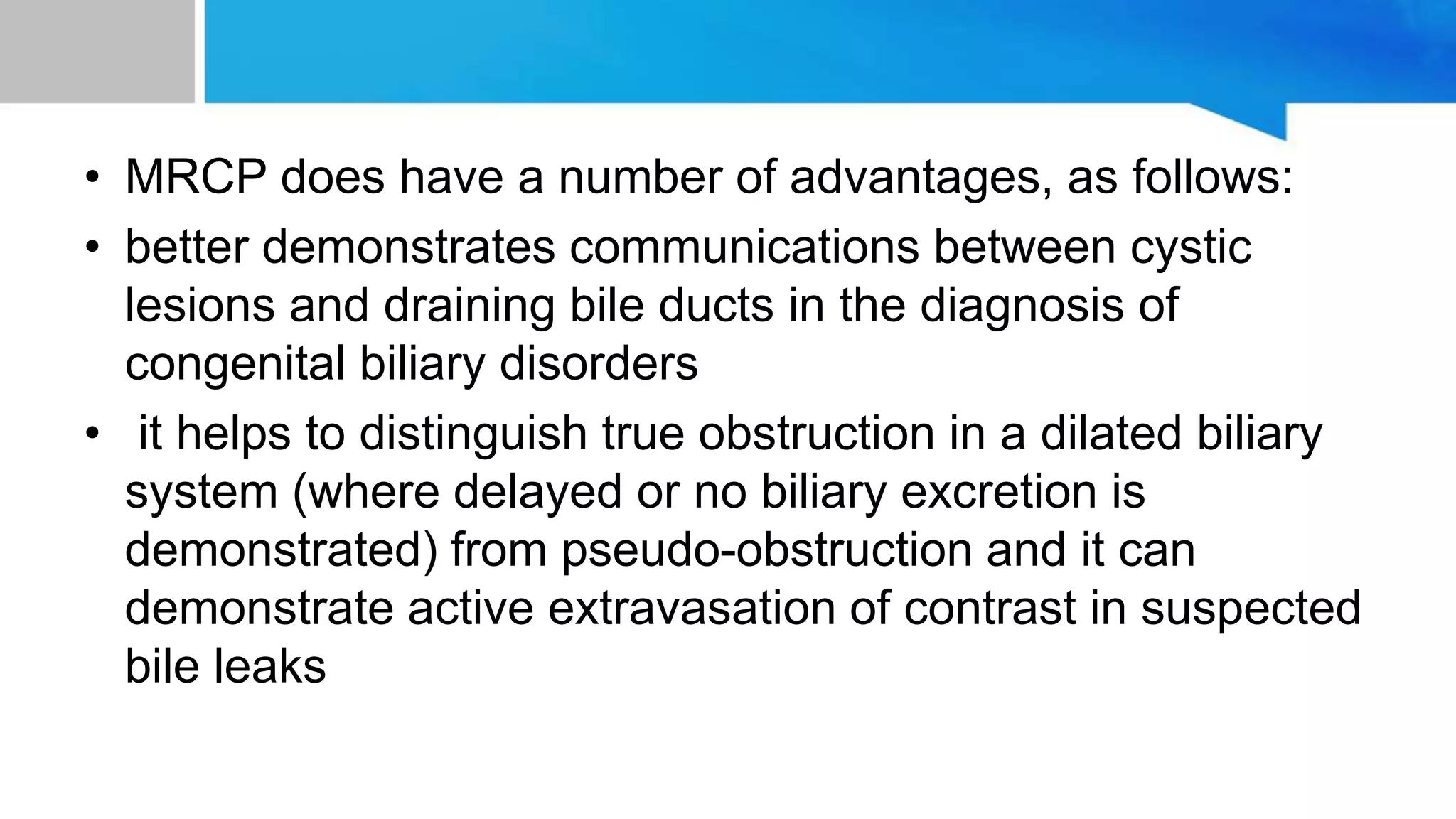 • MRCP does have a number of advantages, as follows:

• better demonstrates communications between cystic lesions and draining bile ducts in the diagnosis of congenital biliary disorders

• it helps to distinguish true obstruction in a dilated biliary system (where delayed or no biliary excretion is demonstrated) from pseudo-obstruction and it can demonstrate active extravasation of contrast in suspected bile leaks